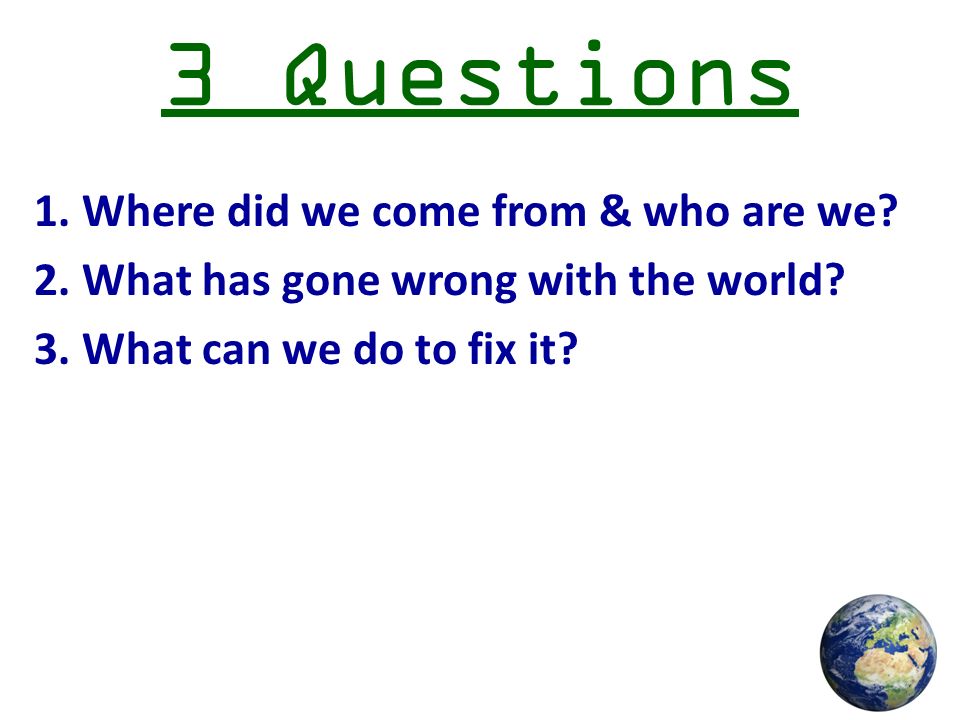 3 Questions

1. Where did we come from & who are we?
2. What has gone wrong with the world?
3. What can we do to fix it?